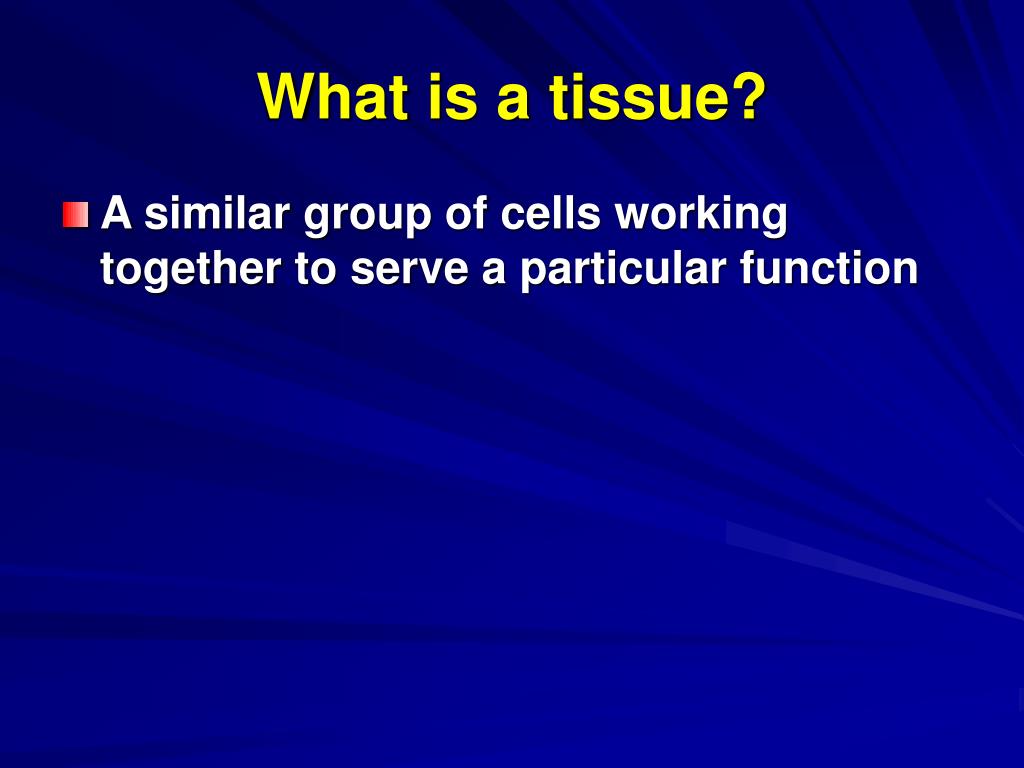 What is a tissue?

A similar group of cells working together to serve a particular function